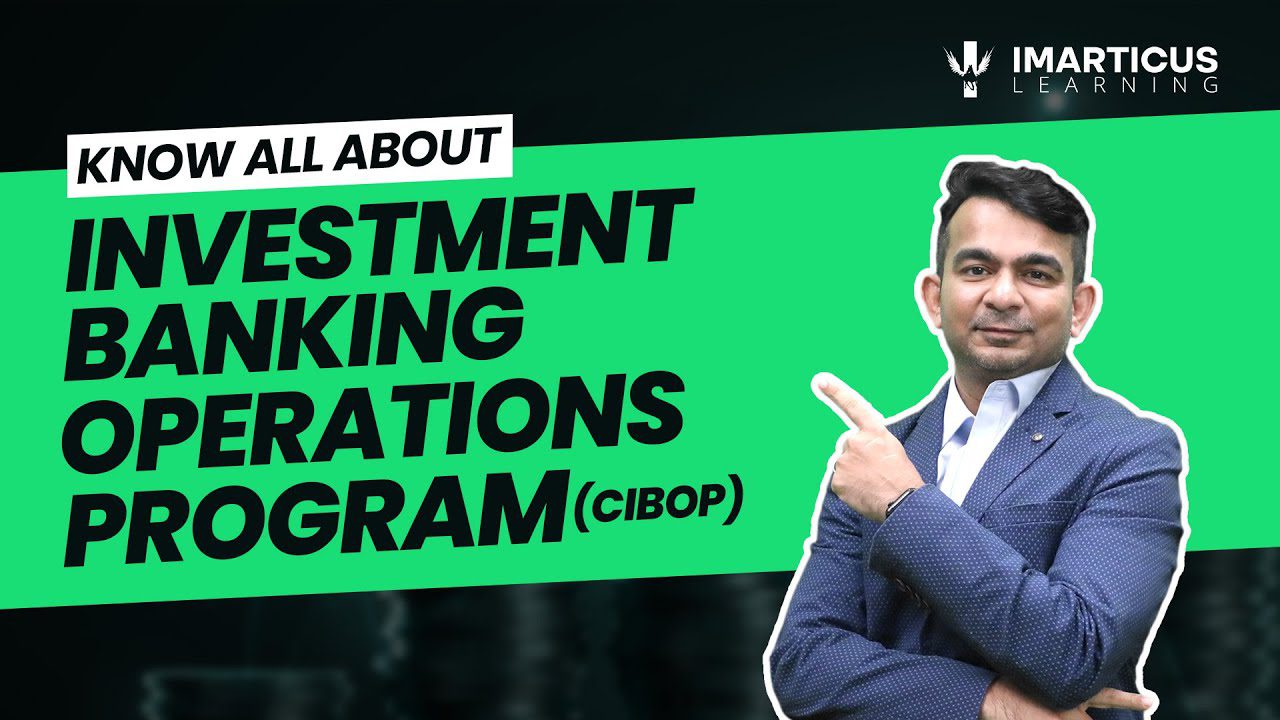 IMARTICUS LEARNING

KNOW ALL ABOUT

INVESTMENT BANKING OPERATIONS PROGRAM (CIBOP)